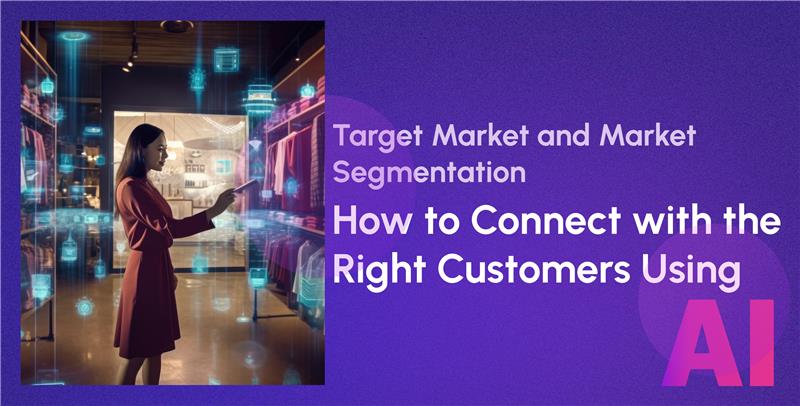 Target Market and Market Segmentation

How to Connect with the Right Customers Using AI